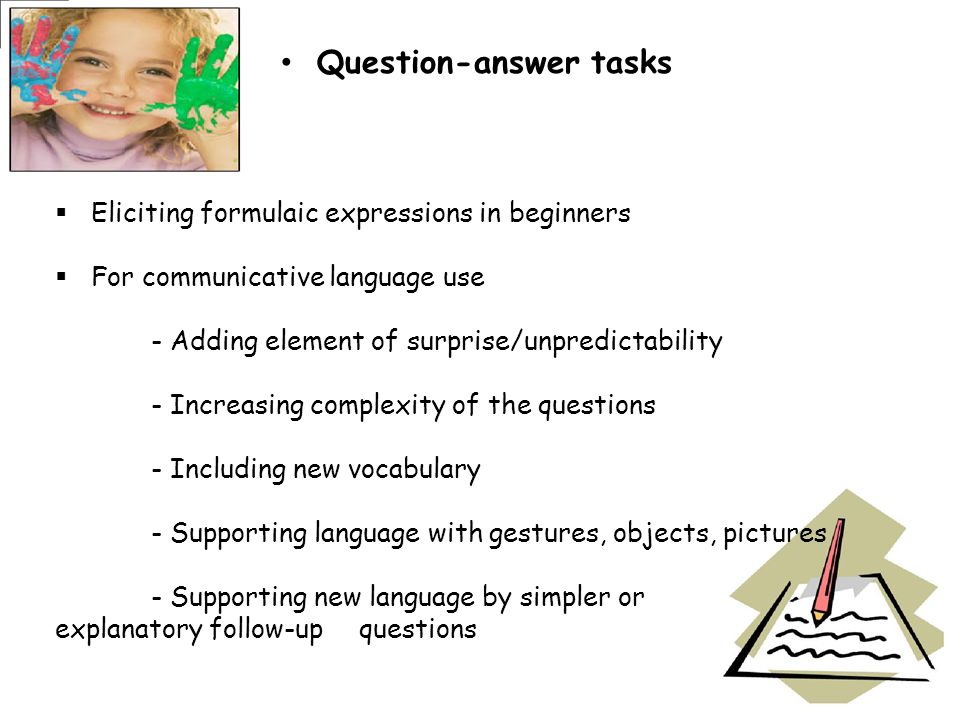 • Question-answer tasks

▪ Eliciting formulaic expressions in beginners

▪ For communicative language use

- Adding element of surprise/unpredictability

- Increasing complexity of the questions

- Including new vocabulary

- Supporting language with gestures, objects, pictures

- Supporting new language by simpler or explanatory follow-up questions